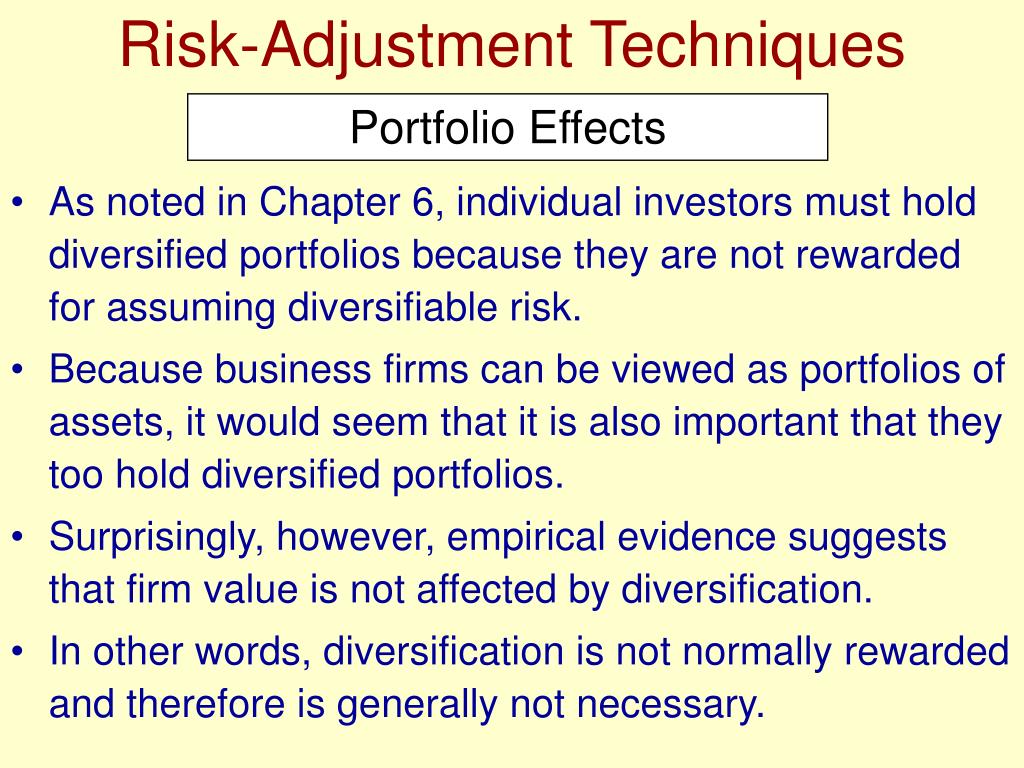 Risk-Adjustment Techniques

Portfolio Effects

• As noted in Chapter 6, individual investors must hold diversified portfolios because they are not rewarded for assuming diversifiable risk.

• Because business firms can be viewed as portfolios of assets, it would seem that it is also important that they too hold diversified portfolios.

• Surprisingly, however, empirical evidence suggests that firm value is not affected by diversification.

• In other words, diversification is not normally rewarded and therefore is generally not necessary.